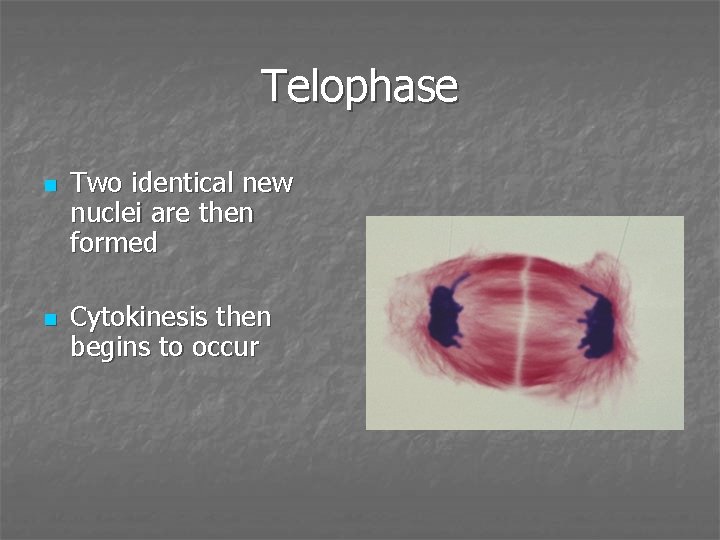 Telophase

- Two identical new nuclei are then formed

- Cytokinesis then begins to occur